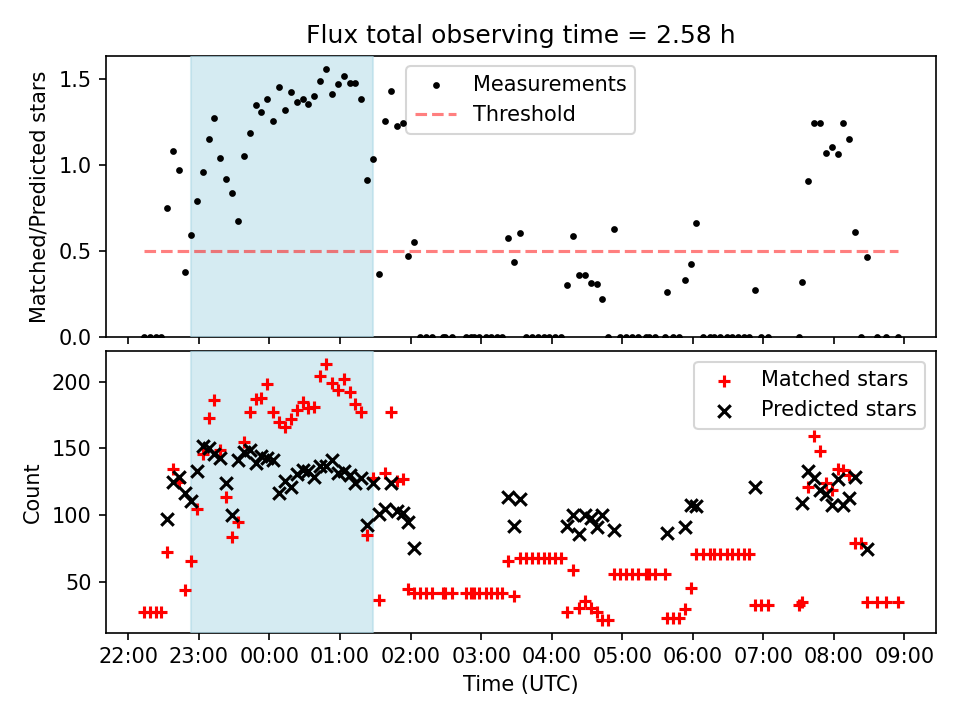 Flux total observing time = 2.58 h

Matched/Predicted stars

1.5
1.0
0.5
0.0

Measurements
Threshold

Count

200
150
100
50

Matched stars
Predicted stars

22:00 23:00 00:00 01:00 02:00 03:00 04:00 05:00 06:00 07:00 08:00 09:00

Time (UTC)